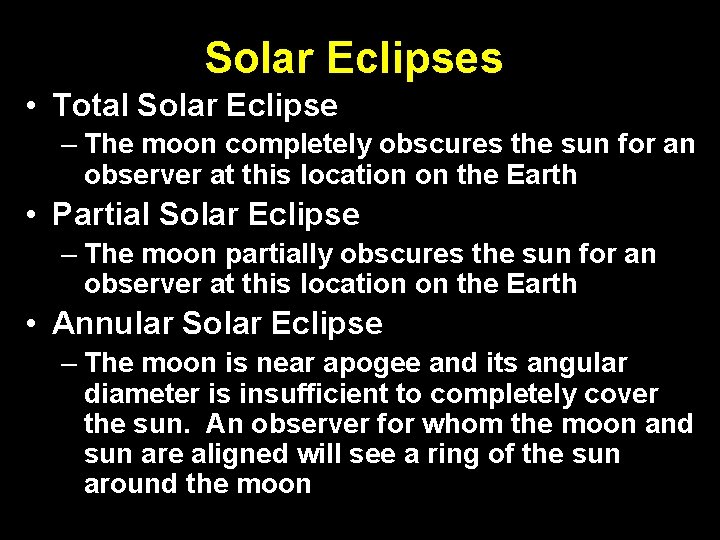 Solar Eclipses

• Total Solar Eclipse
– The moon completely obscures the sun for an observer at this location on the Earth

• Partial Solar Eclipse
– The moon partially obscures the sun for an observer at this location on the Earth

• Annular Solar Eclipse
– The moon is near apogee and its angular diameter is insufficient to completely cover the sun. An observer for whom the moon and sun are aligned will see a ring of the sun around the moon